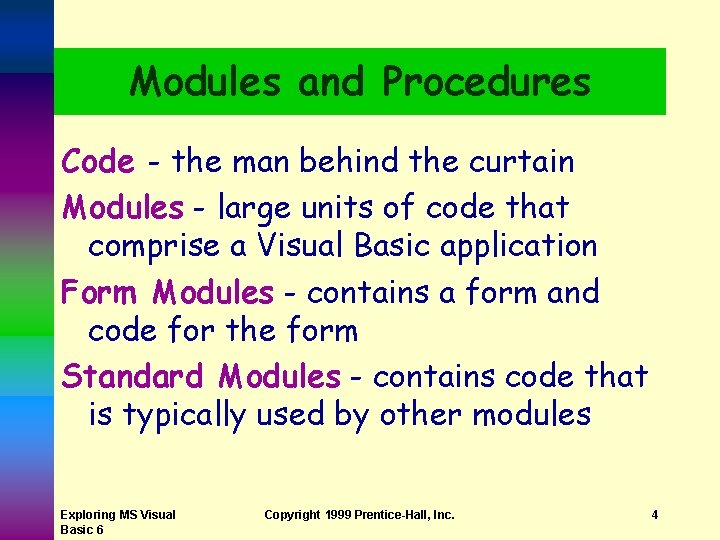 Modules and Procedures

Code - the man behind the curtain

Modules - large units of code that comprise a Visual Basic application

Form Modules - contains a form and code for the form

Standard Modules - contains code that is typically used by other modules

Exploring MS Visual Basic 6

Copyright 1999 Prentice-Hall, Inc.

4